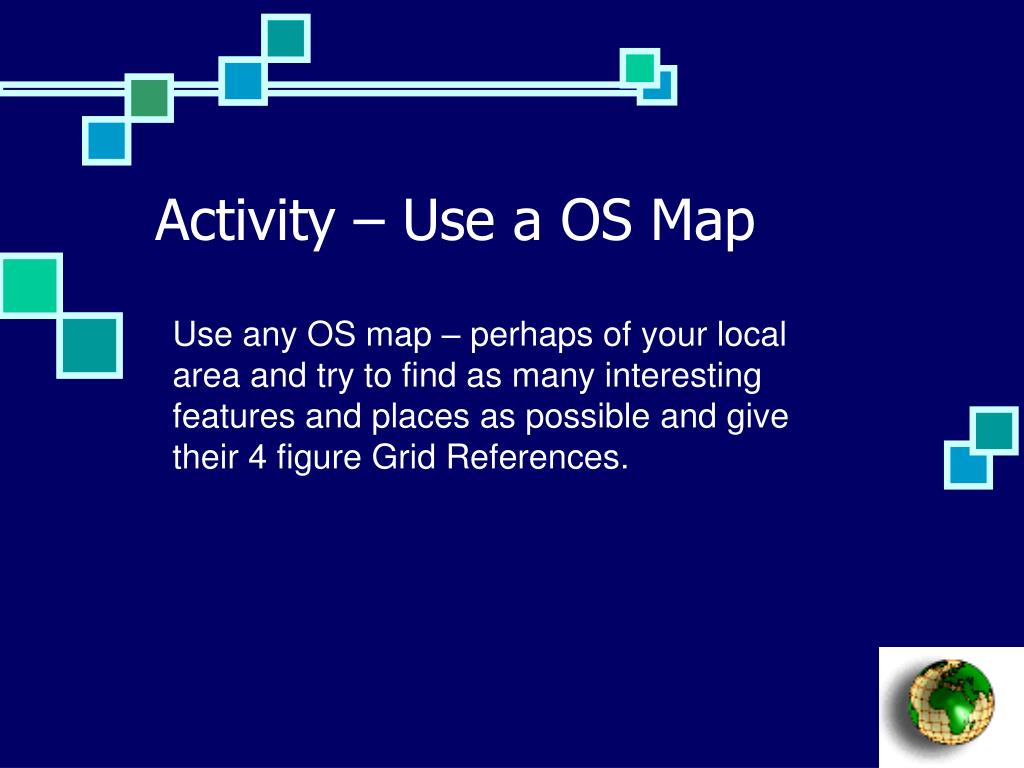 Activity – Use a OS Map

Use any OS map – perhaps of your local area and try to find as many interesting features and places as possible and give their 4 figure Grid References.